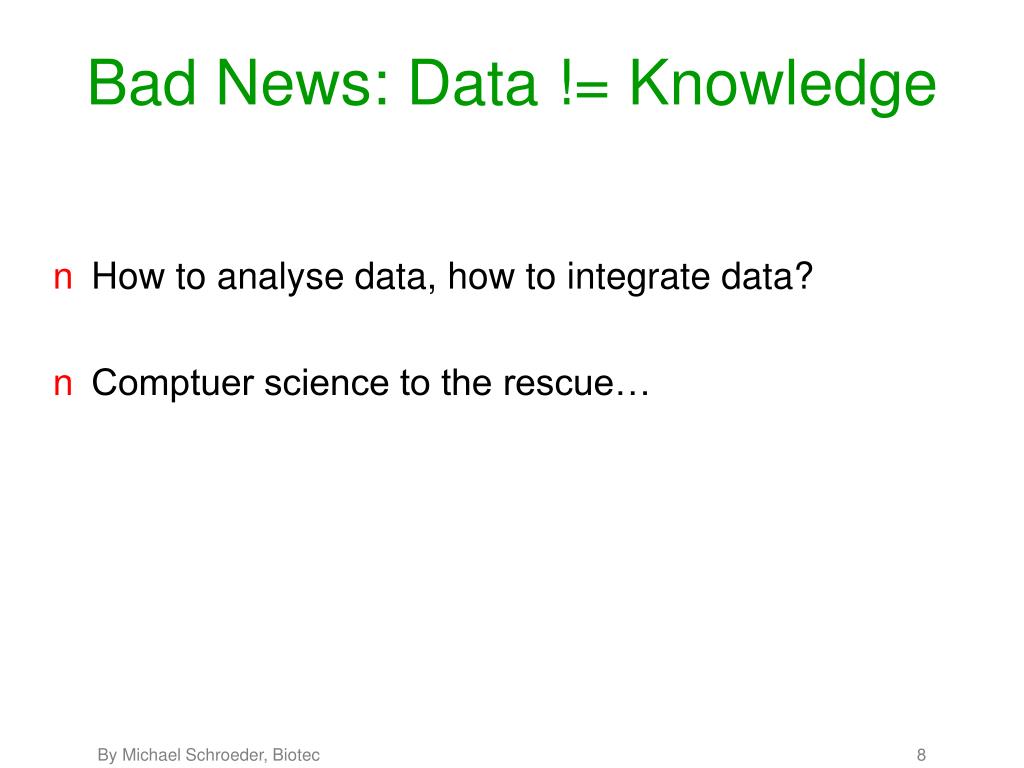 Bad News: Data != Knowledge

n How to analyse data, how to integrate data?

n Comptuer science to the rescue…

By Michael Schroeder, Biotec

8